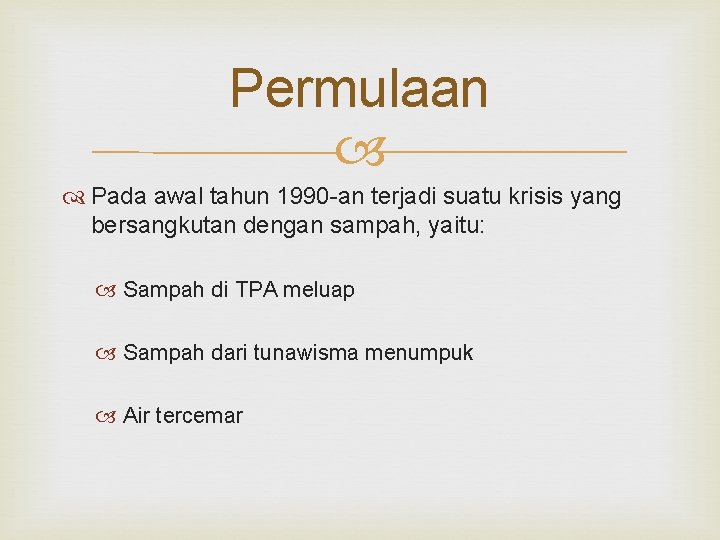 Permulaan

Pada awal tahun 1990-an terjadi suatu krisis yang bersangkutan dengan sampah, yaitu:

Sampah di TPA meluap

Sampah dari tunawisma menumpuk

Air tercemar